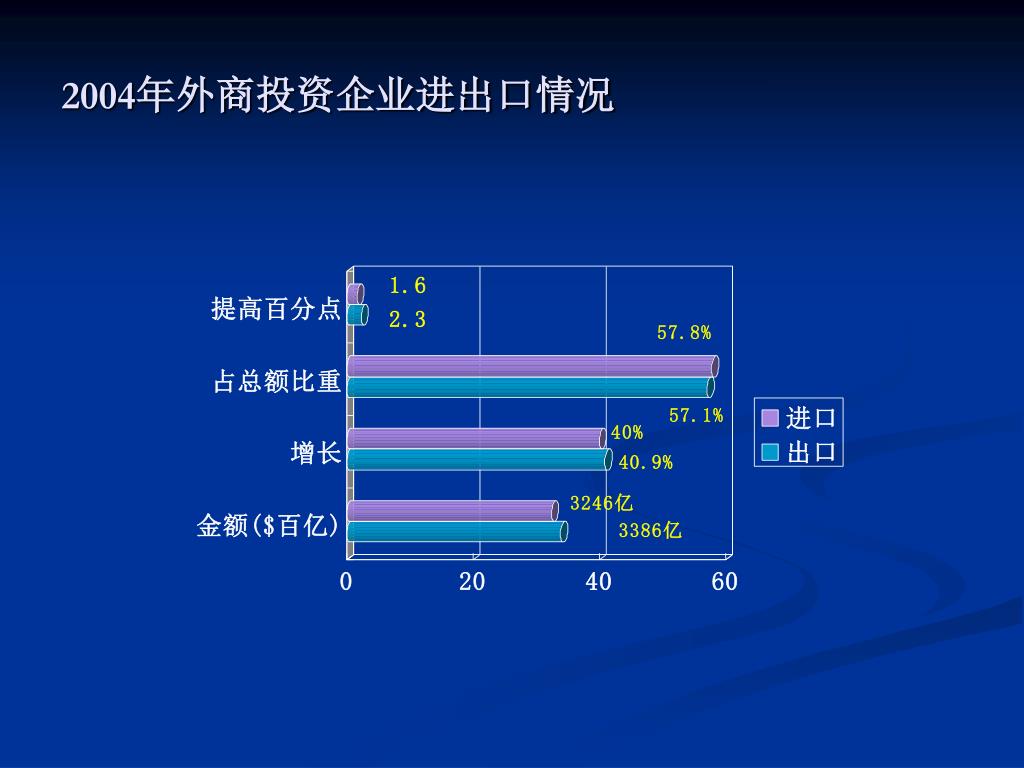 2004年外商投资企业进出口情况

提高百分点
1.6
2.3
占总额比重
57.8%
57.1%
增长
40%
40.9%
金额($百亿)
3246亿
3386亿
0
20
40
60
进口
出口